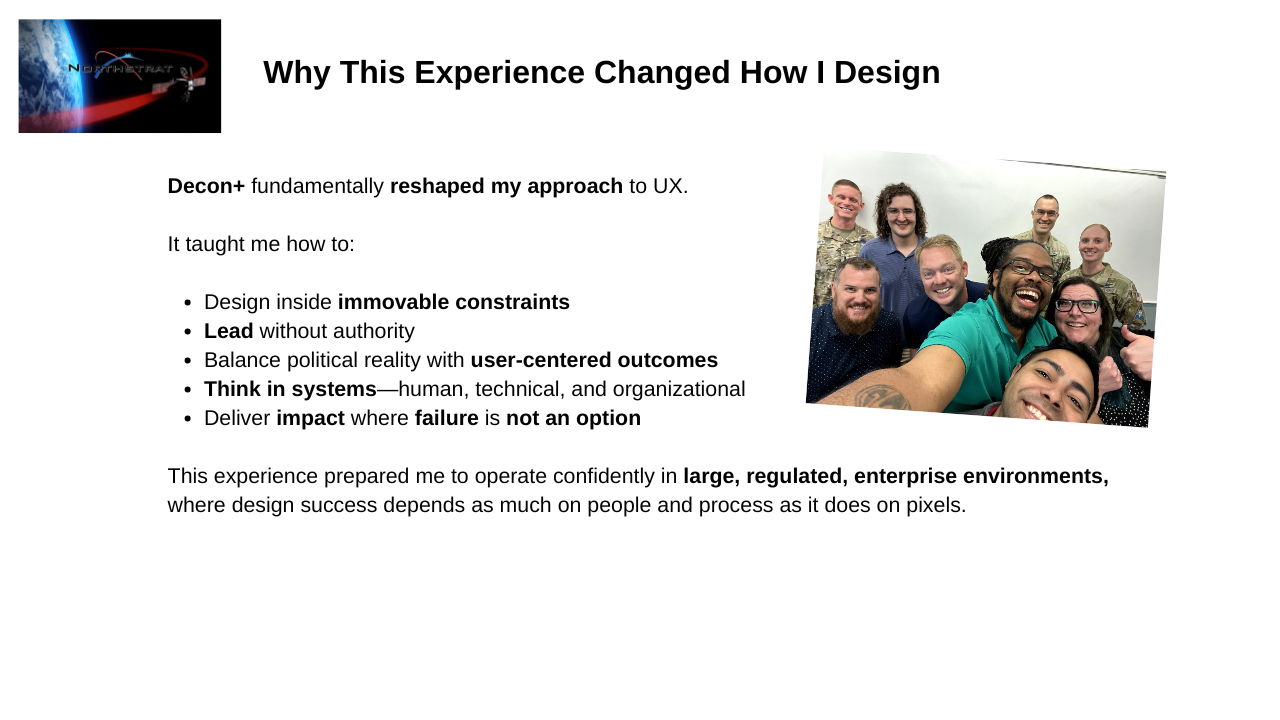 NORTHSTRAT

Why This Experience Changed How I Design

Decon+ fundamentally reshaped my approach to UX.

It taught me how to:

- Design inside immovable constraints
- Lead without authority
- Balance political reality with user-centered outcomes
- Think in systems—human, technical, and organizational
- Deliver impact where failure is not an option

This experience prepared me to operate confidently in large, regulated, enterprise environments, where design success depends as much on people and process as it does on pixels.